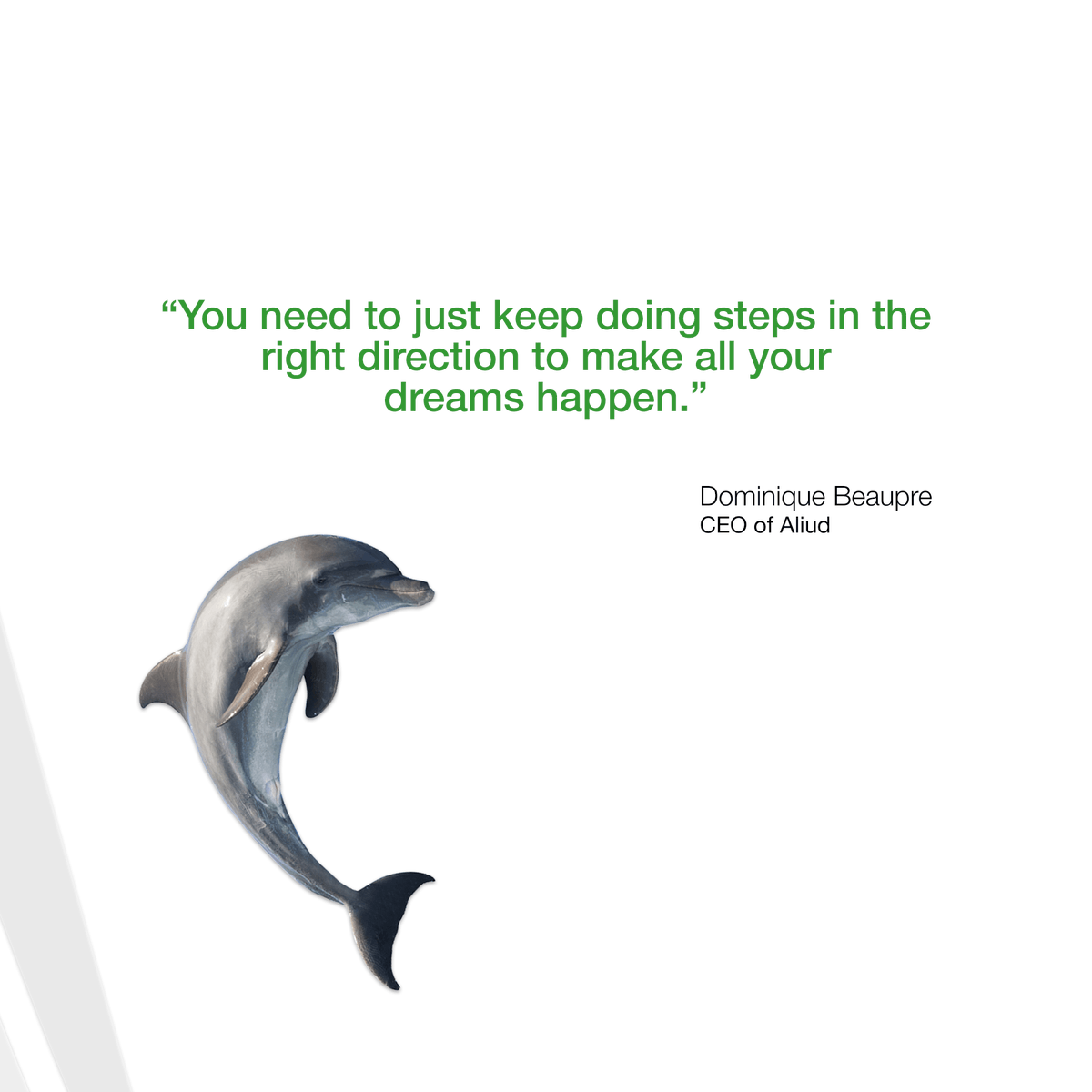 “You need to just keep doing steps in the right direction to make all your dreams happen.”

Dominique Beaupre
CEO of Aliud